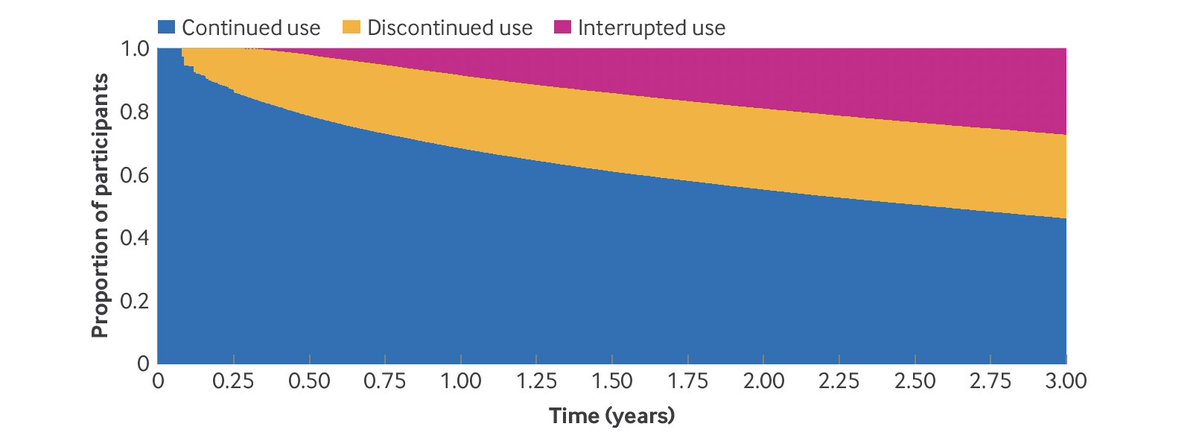 Continued use Discontinued use Interrupted use

Proportion of participants

1.0
0.8
0.6
0.4
0.2
0

0 0.25 0.50 0.75 1.00 1.25 1.50 1.75 2.00 2.25 2.50 2.75 3.00

Time (years)